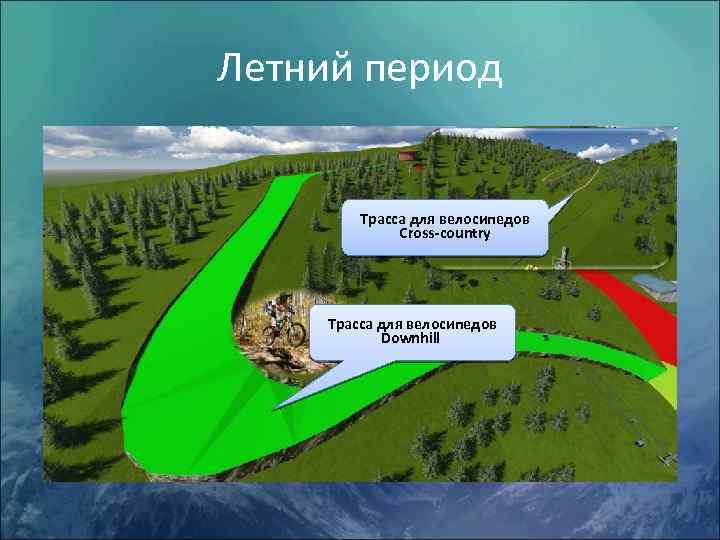 Летний период

Трасса для велосипедов Cross-country

Трасса для велосипедов Downhill